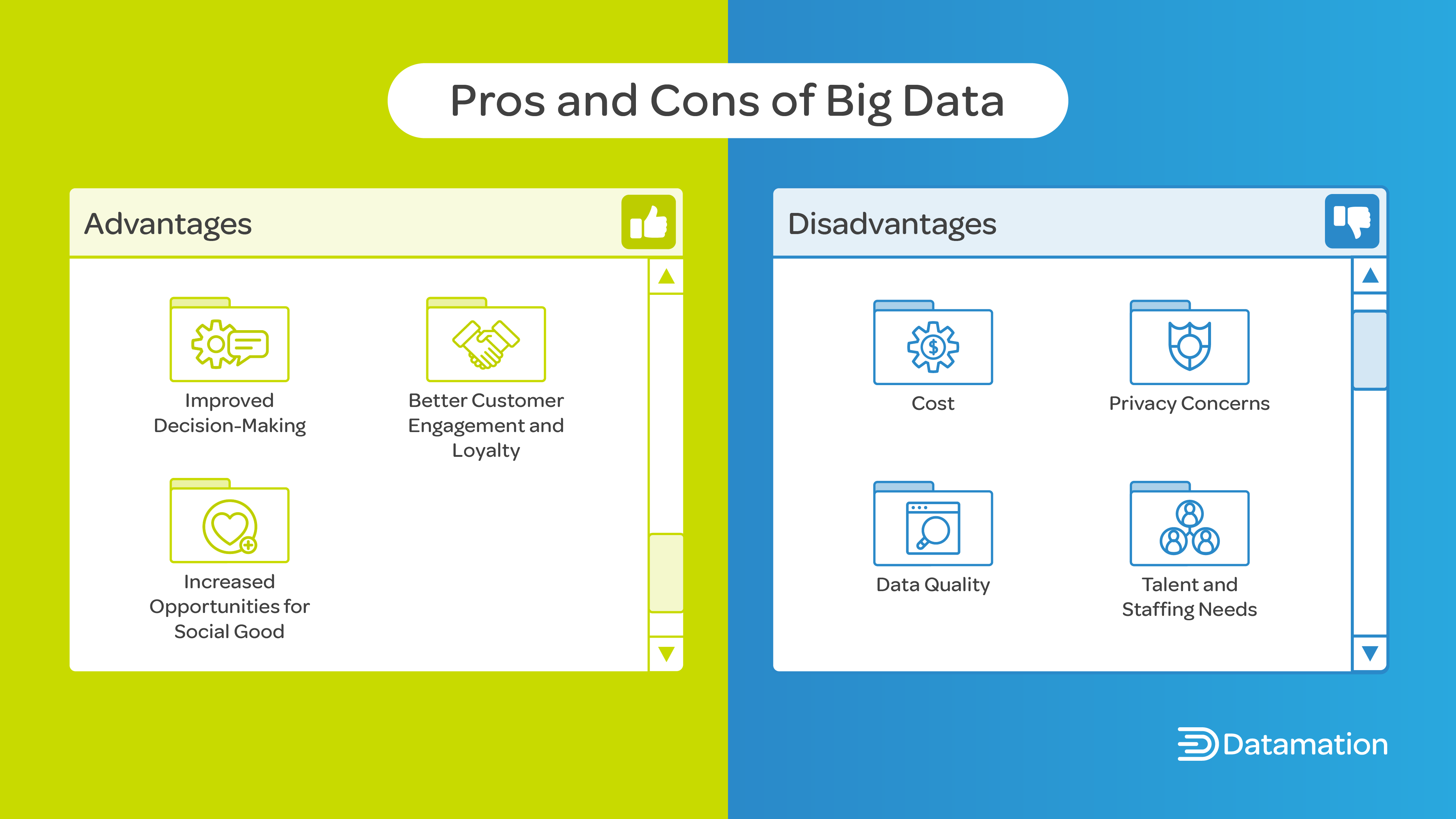 Pros and Cons of Big Data

Advantages

Improved Decision-Making

Better Customer Engagement and Loyalty

Increased Opportunities for Social Good

Disadvantages

Cost

Privacy Concerns

Data Quality

Talent and Staffing Needs

Datamation